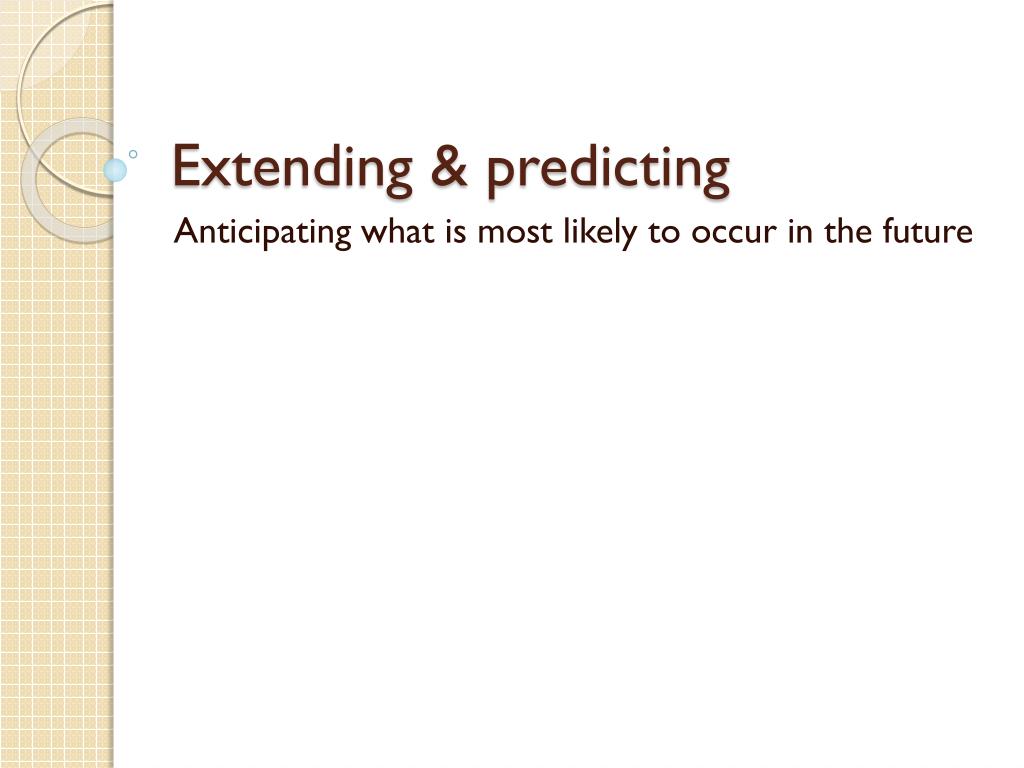 Extending & predicting

Anticipating what is most likely to occur in the future